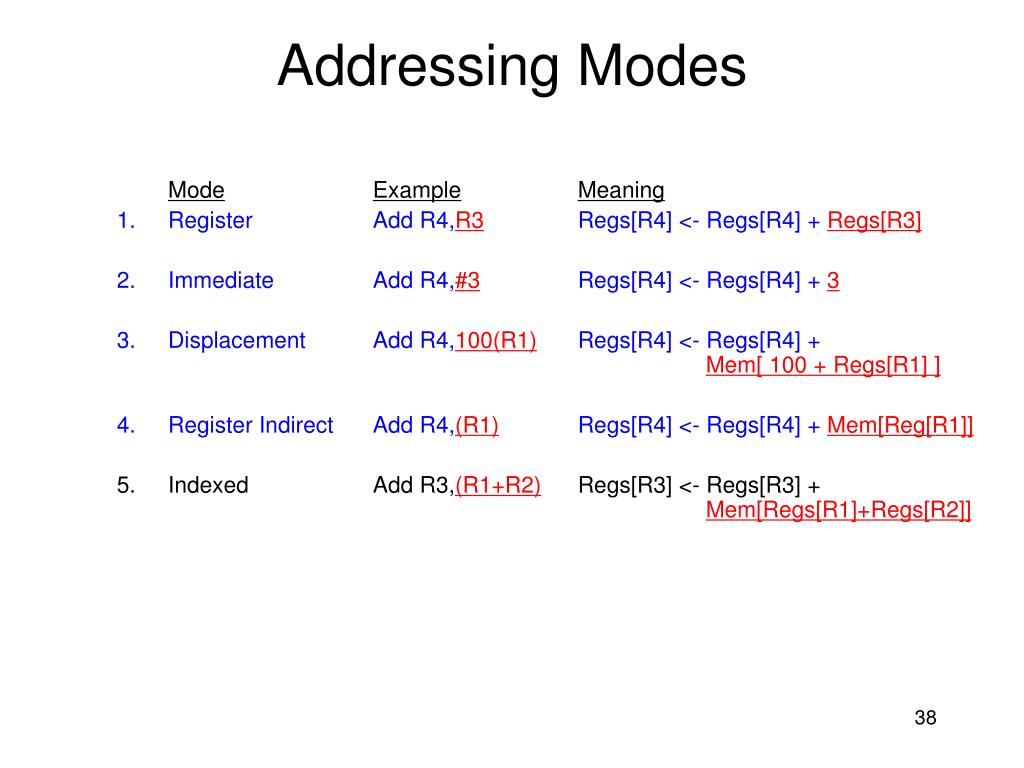 Addressing Modes

| | Mode | Example | Meaning |
|---|---|---|---|
| 1. | Register | Add R4,R3 | Regs[R4] <- Regs[R4] + Regs[R3] |
| 2. | Immediate | Add R4,#3 | Regs[R4] <- Regs[R4] + 3 |
| 3. | Displacement | Add R4,100(R1) | Regs[R4] <- Regs[R4] + Mem[ 100 + Regs[R1] ] |
| 4. | Register Indirect | Add R4,(R1) | Regs[R4] <- Regs[R4] + Mem[Reg[R1]] |
| 5. | Indexed | Add R3,(R1+R2) | Regs[R3] <- Regs[R3] + Mem[Regs[R1]+Regs[R2]] |

38